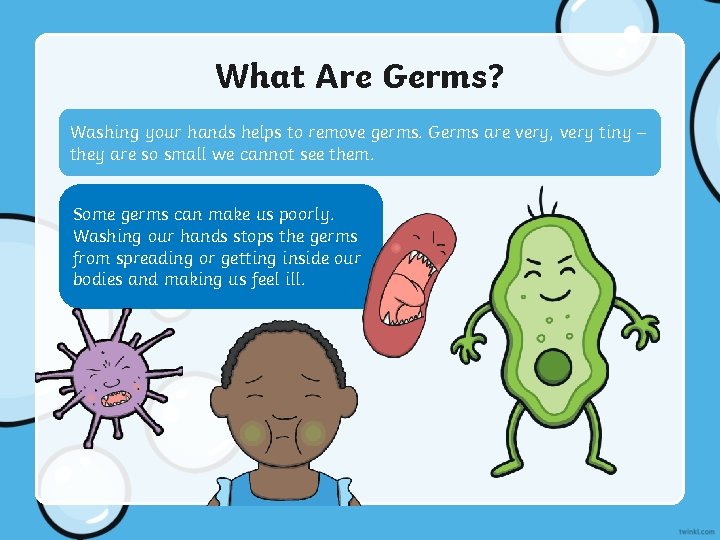 What Are Germs?

Washing your hands helps to remove germs. Germs are very, very tiny – they are so small we cannot see them.

Some germs can make us poorly. Washing our hands stops the germs from spreading or getting inside our bodies and making us feel ill.

twinkl.com